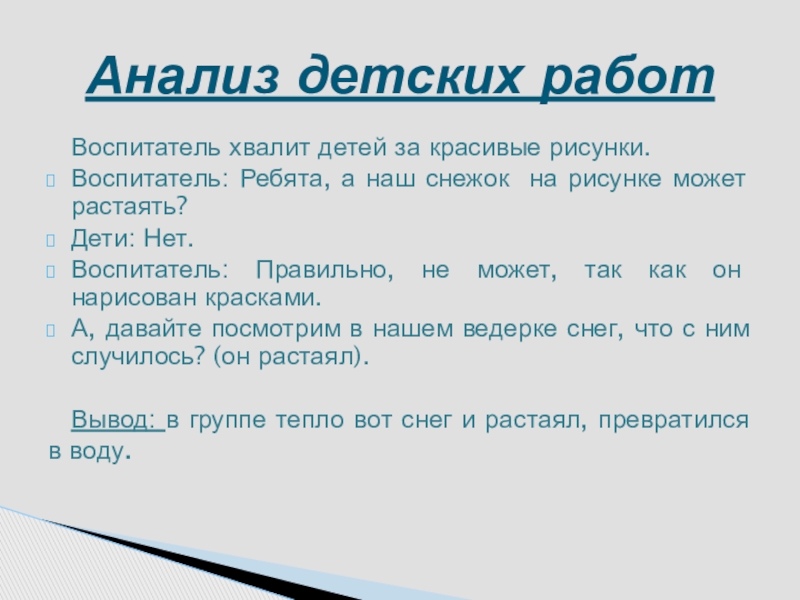 Анализ детских работ

Воспитатель хвалит детей за красивые рисунки.

Воспитатель: Ребята, а наш снежок на рисунке может растаять?

Дети: Нет.

Воспитатель: Правильно, не может, так как он нарисован красками.

А, давайте посмотрим в нашем ведерке снег, что с ним случилось? (он растаял).

Вывод: в группе тепло вот снег и растаял, превратился в воду.